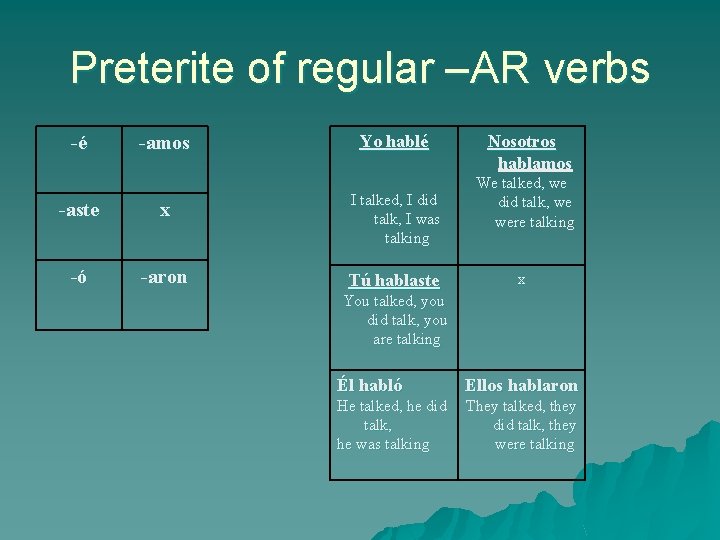 Preterite of regular –AR verbs

| -é | -amos |
|---|---|
| -aste | x |
| -ó | -aron |

| Yo hablé I talked, I did talk, I was talking | Nosotros hablamos We talked, we did talk, we were talking |
|---|---|
| Tú hablaste You talked, you did talk, you are talking | x |
| Él habló He talked, he did talk, he was talking | Ellos hablaron They talked, they did talk, they were talking |